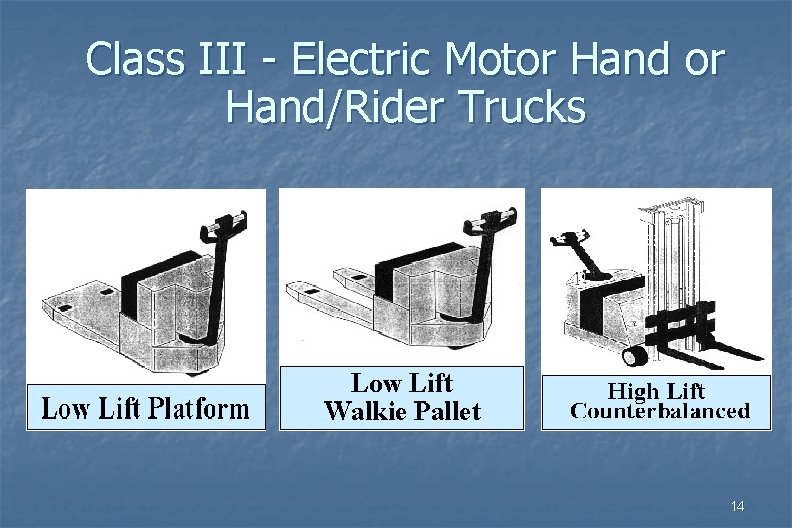 Class III - Electric Motor Hand or Hand/Rider Trucks

Low Lift Platform

Low Lift
Walkie Pallet

High Lift
Counterbalanced

14